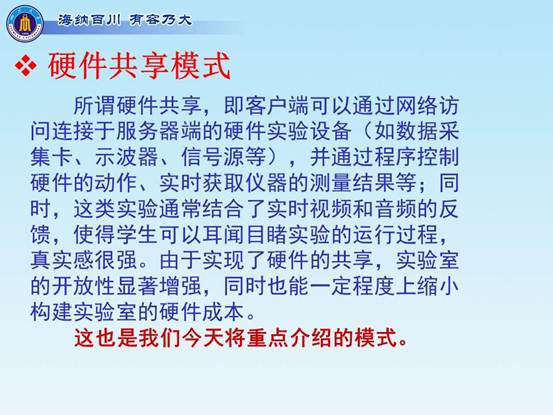 海纳百川 有容乃大

❖ 硬件共享模式

所谓硬件共享，即客户端可以通过网络访问连接于服务器端的硬件实验设备（如数据采集卡、示波器、信号源等），并通过程序控制硬件的动作、实时获取仪器的测量结果等；同时，这类实验通常结合了实时视频和音频的反馈，使得学生可以耳闻目睹实验的运行过程，真实感很强。由于实现了硬件的共享，实验室的开放性显著增强，同时也能一定程度上缩小构建实验室的硬件成本。

这也是我们今天将重点介绍的模式。